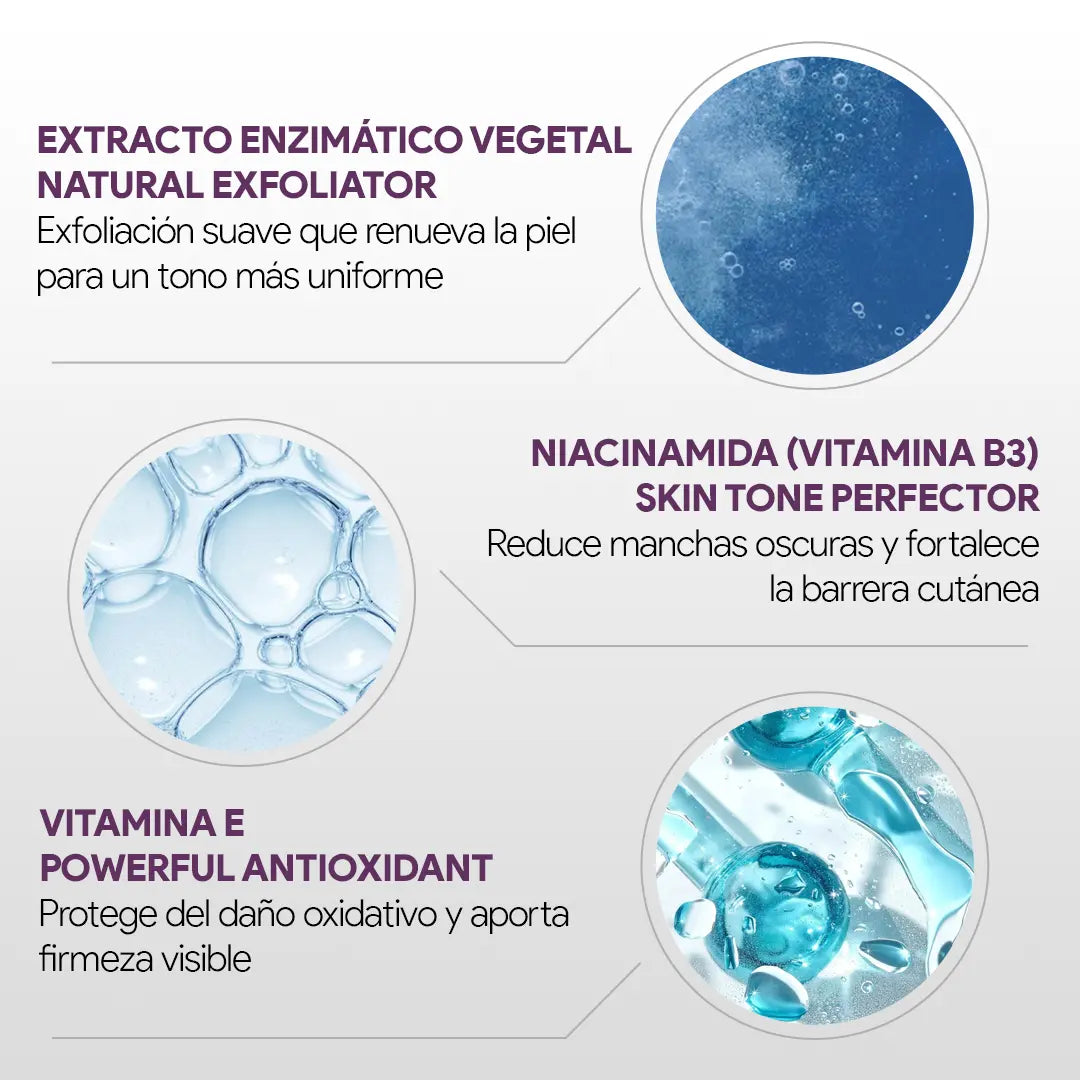 EXTRACTO ENZIMÁTICO VEGETAL NATURAL EXFOLIATOR
Exfoliación suave que renueva la piel para un tono más uniforme

NIACINAMIDA (VITAMINA B3) SKIN TONE PERFECTOR
Reduce manchas oscuras y fortalece la barrera cutánea

VITAMINA E POWERFUL ANTIOXIDANT
Protege del daño oxidativo y aporta firmeza visible